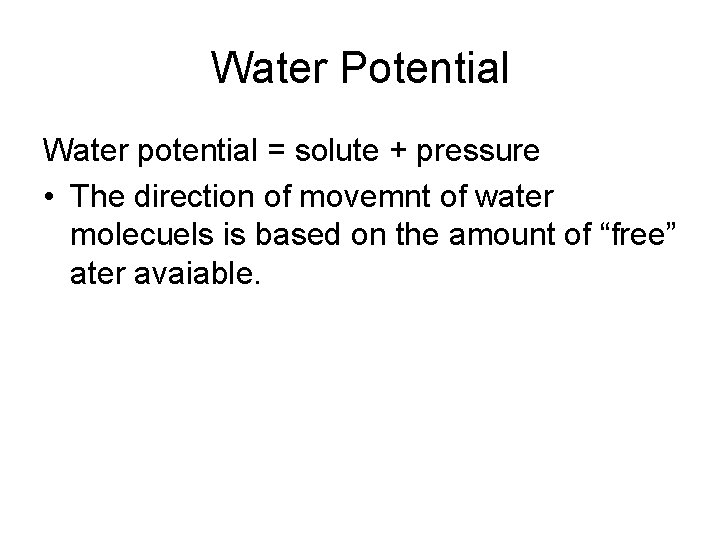 Water Potential

Water potential = solute + pressure

• The direction of movemnt of water molecuels is based on the amount of “free” ater avaiable.